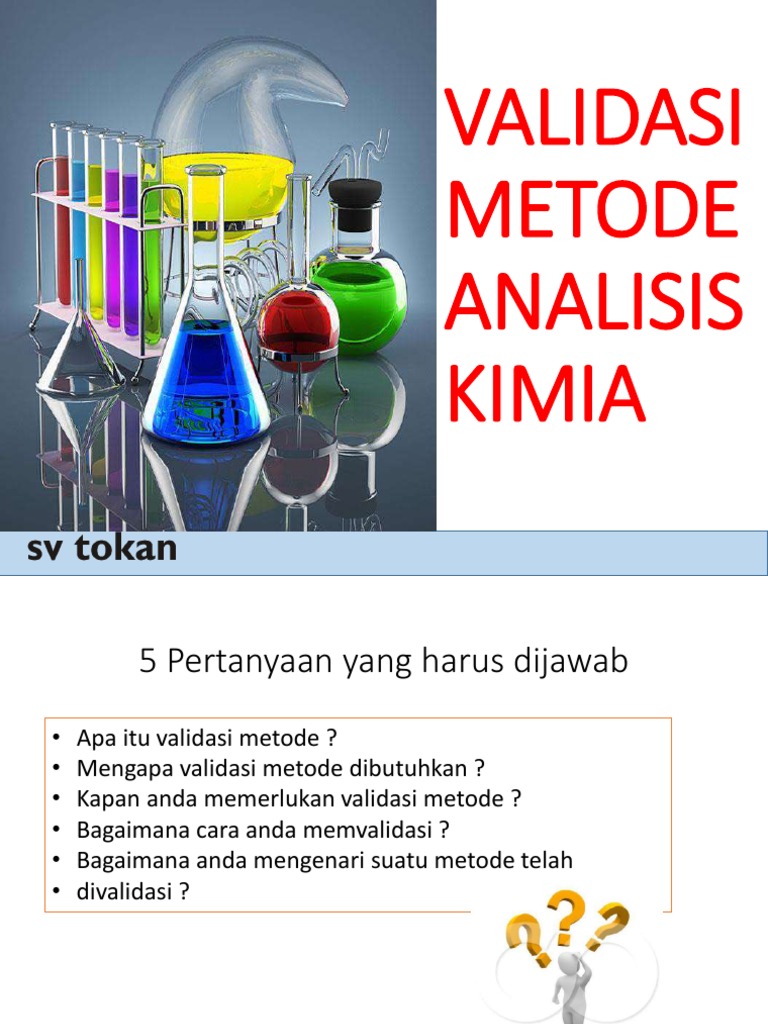 VALIDASI METODE ANALISIS KIMIA

sv tokan

5 Pertanyaan yang harus dijawab

• Apa itu validasi metode ?
• Mengapa validasi metode dibutuhkan ?
• Kapan anda memerlukan validasi metode ?
• Bagaimana cara anda memvalidasi ?
• Bagaimana anda mengenari suatu metode telah
• divalidasi ?